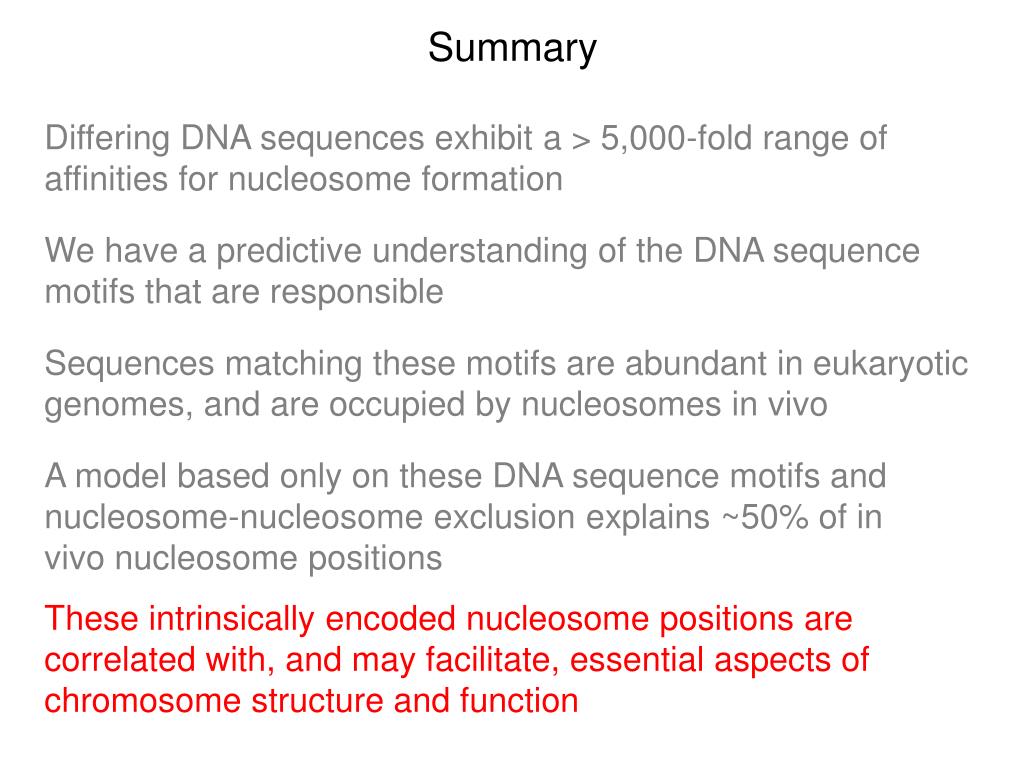 Summary

Differing DNA sequences exhibit a > 5,000-fold range of affinities for nucleosome formation

We have a predictive understanding of the DNA sequence motifs that are responsible

Sequences matching these motifs are abundant in eukaryotic genomes, and are occupied by nucleosomes in vivo

A model based only on these DNA sequence motifs and nucleosome-nucleosome exclusion explains ~50% of in vivo nucleosome positions

These intrinsically encoded nucleosome positions are correlated with, and may facilitate, essential aspects of chromosome structure and function